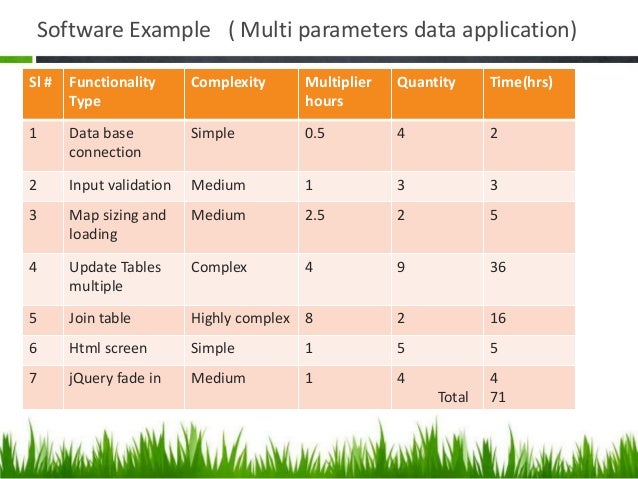 Software Example ( Multi parameters data application)

| Sl # | Functionality Type | Complexity | Multiplier hours | Quantity | Time(hrs) |
|---|---|---|---|---|---|
| 1 | Data base connection | Simple | 0.5 | 4 | 2 |
| 2 | Input validation | Medium | 1 | 3 | 3 |
| 3 | Map sizing and loading | Medium | 2.5 | 2 | 5 |
| 4 | Update Tables multiple | Complex | 4 | 9 | 36 |
| 5 | Join table | Highly complex | 8 | 2 | 16 |
| 6 | Html screen | Simple | 1 | 5 | 5 |
| 7 | jQuery fade in | Medium | 1 | 4 Total | 4 71 |